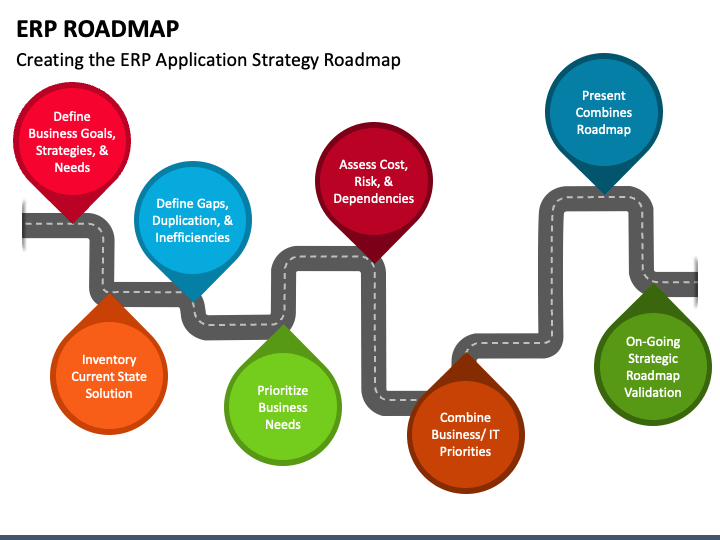 ERP ROADMAP

Creating the ERP Application Strategy Roadmap

Define Business Goals, Strategies, & Needs

Inventory Current State Solution

Define Gaps, Duplication, & Inefficiencies

Prioritize Business Needs

Assess Cost, Risk, & Dependencies

Combine Business/ IT Priorities

Present Combines Roadmap

On-Going Strategic Roadmap Validation